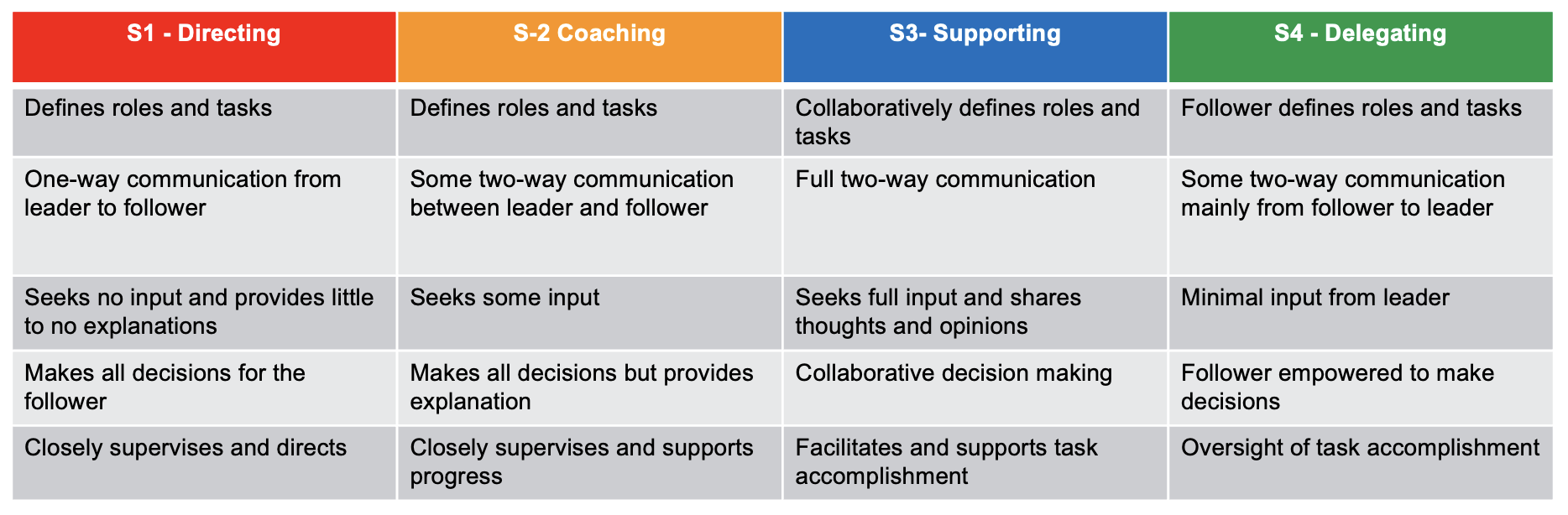 | S1 - Directing | S-2 Coaching | S3- Supporting | S4 - Delegating |
|---|---|---|---|
| Defines roles and tasks | Defines roles and tasks | Collaboratively defines roles and tasks | Follower defines roles and tasks |
| One-way communication from leader to follower | Some two-way communication between leader and follower | Full two-way communication | Some two-way communication mainly from follower to leader |
| Seeks no input and provides little to no explanations | Seeks some input | Seeks full input and shares thoughts and opinions | Minimal input from leader |
| Makes all decisions for the follower | Makes all decisions but provides explanation | Collaborative decision making | Follower empowered to make decisions |
| Closely supervises and directs | Closely supervises and supports progress | Facilitates and supports task accomplishment | Oversight of task accomplishment |